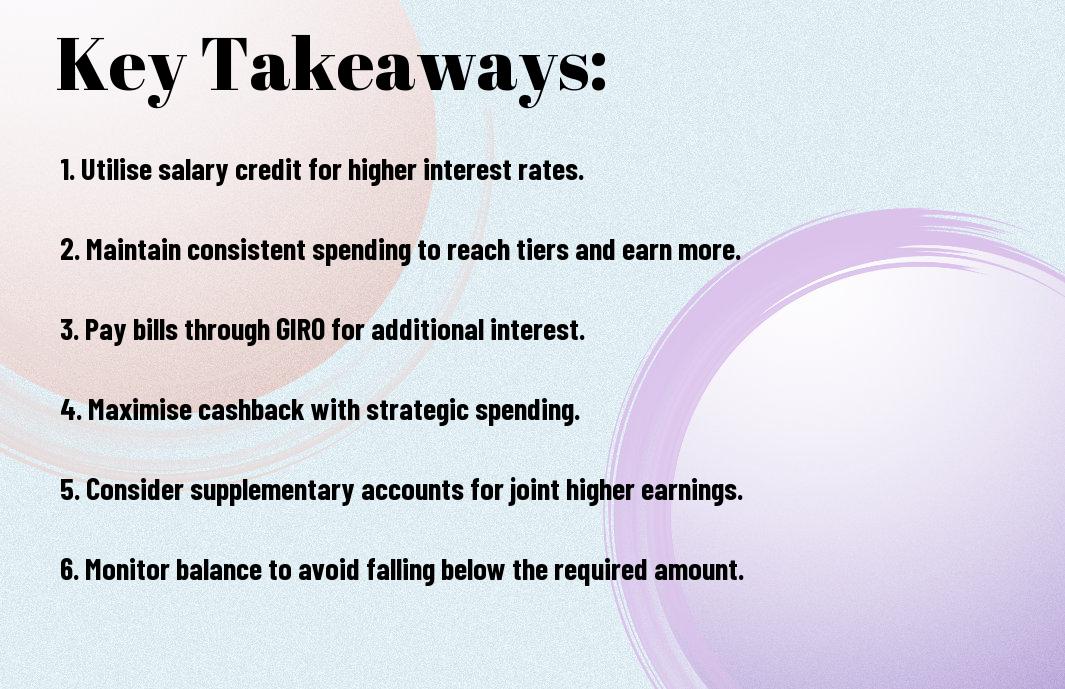 Key Takeaways:

1. Utilise salary credit for higher interest rates.

2. Maintain consistent spending to reach tiers and earn more.

3. Pay bills through GIRO for additional interest.

4. Maximise cashback with strategic spending.

5. Consider supplementary accounts for joint higher earnings.

6. Monitor balance to avoid falling below the required amount.